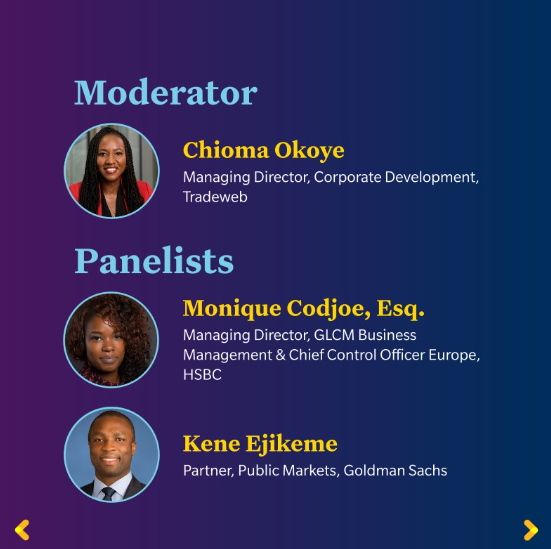 Moderator

Chioma Okoye
Managing Director, Corporate Development, Tradeweb

Panelists

Monique Codjoe, Esq.
Managing Director, GLCM Business Management & Chief Control Officer Europe, HSBC

Kene Ejikeme
Partner, Public Markets, Goldman Sachs